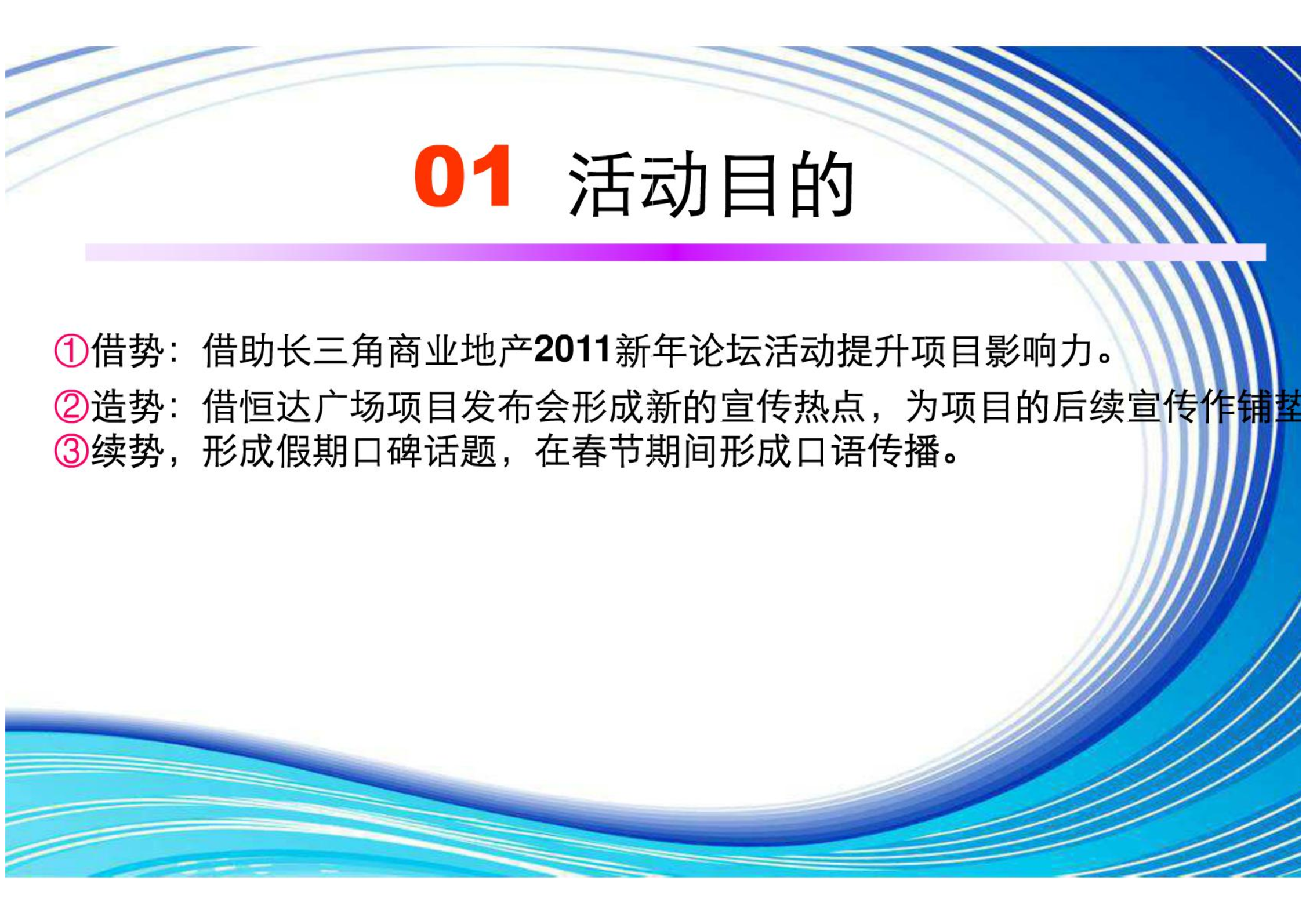 01 活动目的

①借势：借助长三角商业地产2011新年论坛活动提升项目影响力。

②造势：借恒达广场项目发布会形成新的宣传热点，为项目的后续宣传作铺垫

③续势，形成假期口碑话题，在春节期间形成口语传播。